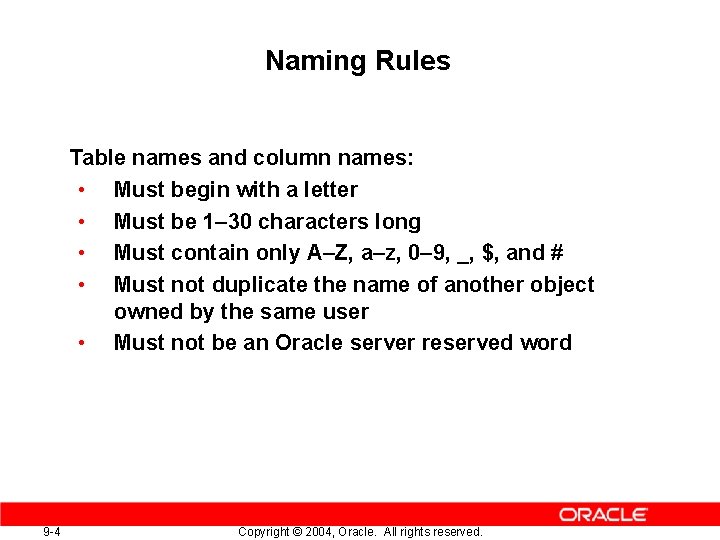 Naming Rules

Table names and column names:
• Must begin with a letter
• Must be 1–30 characters long
• Must contain only A–Z, a–z, 0–9, _, $, and #
• Must not duplicate the name of another object owned by the same user
• Must not be an Oracle server reserved word

ORACLE

9-4 Copyright © 2004, Oracle. All rights reserved.